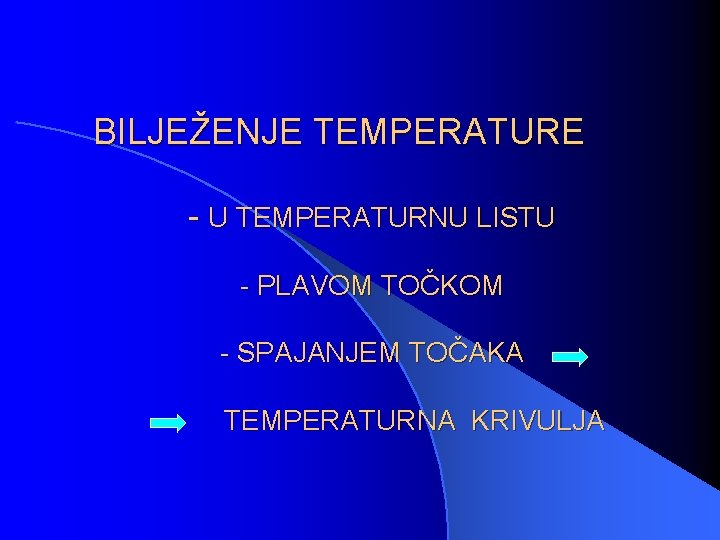 BILJEŽENJE TEMPERATURE

- U TEMPERATURNU LISTU

- PLAVOM TOČKOM

- SPAJANJEM TOČAKA

TEMPERATURNA KRIVULJA